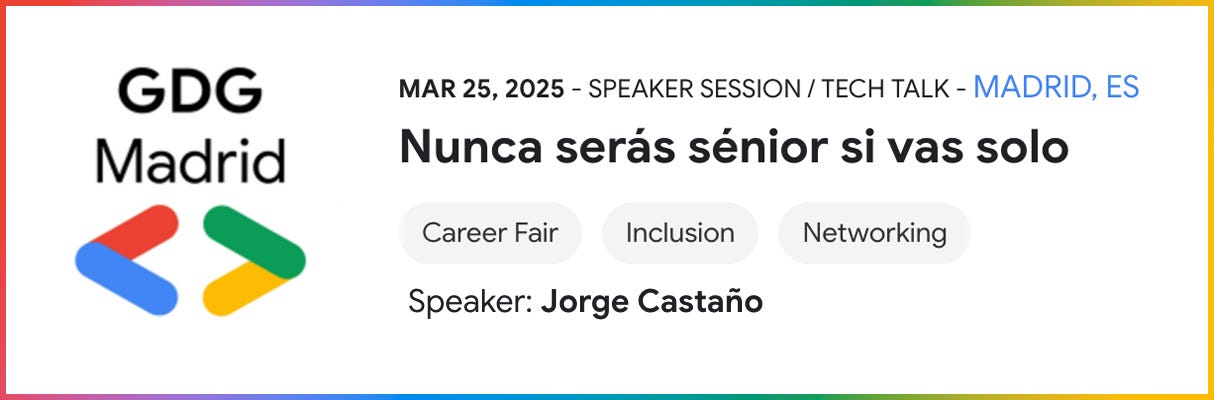 GDG
Madrid

MAR 25, 2025 - SPEAKER SESSION / TECH TALK - MADRID, ES

Nunca serás sénior si vas solo

Career Fair

Inclusion

Networking

Speaker: Jorge Castaño